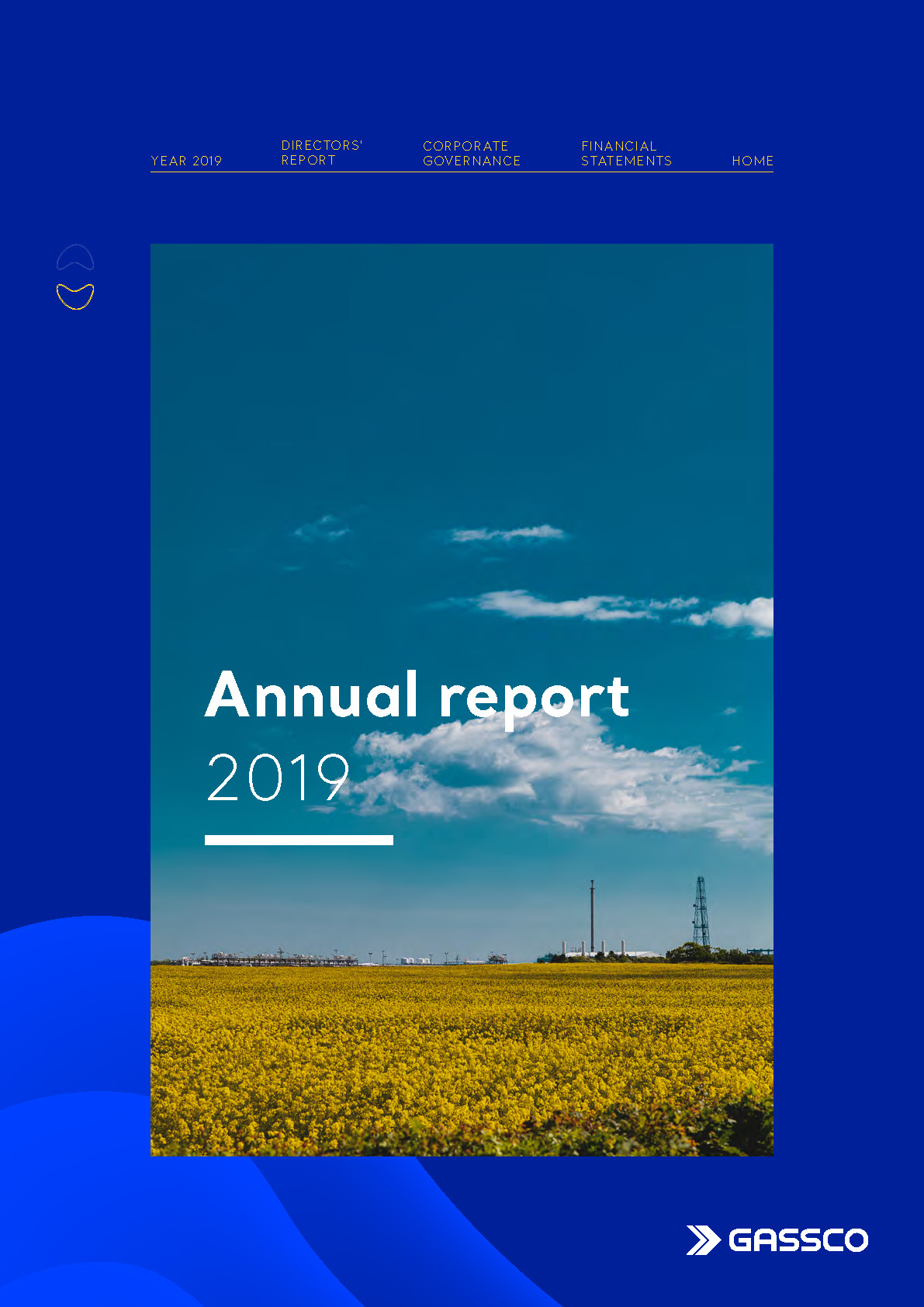 YEAR 2019 DIRECTORS' REPORT CORPORATE GOVERNANCE FINANCIAL STATEMENTS HOME

Annual report
2019

GASSCO